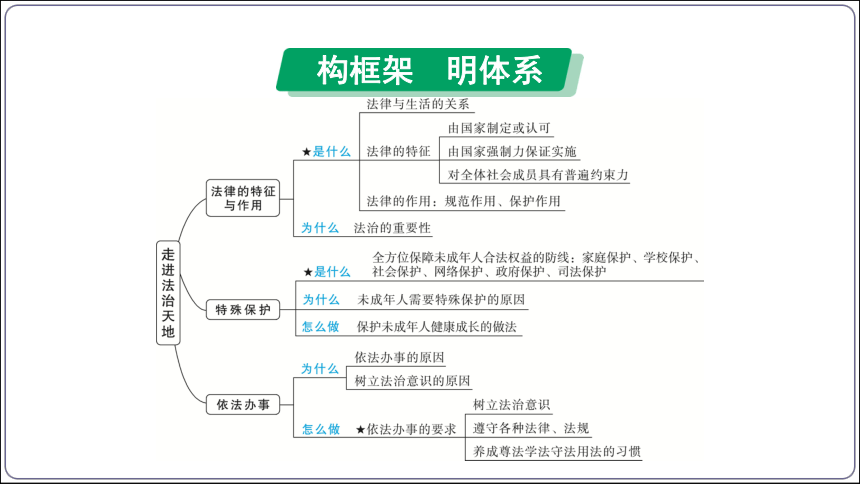 构框架　明体系

走进法治天地

法律的特征与作用
★是什么
法律与生活的关系
法律的特征
由国家制定或认可
由国家强制力保证实施
对全体社会成员具有普遍约束力
法律的作用：规范作用、保护作用
为什么　法治的重要性

特殊保护
★是什么　全方位保障未成年人合法权益的防线：家庭保护、学校保护、社会保护、网络保护、政府保护、司法保护
为什么　未成年人需要特殊保护的原因
怎么做　保护未成年人健康成长的做法

依法办事
为什么
依法办事的原因
树立法治意识的原因
怎么做　★依法办事的要求
树立法治意识
遵守各种法律、法规
养成尊法学法守法用法的习惯